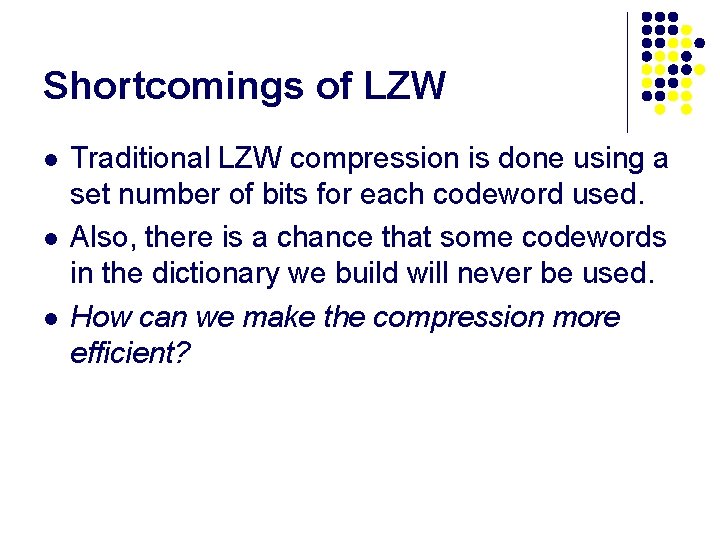 Shortcomings of LZW

- Traditional LZW compression is done using a set number of bits for each codeword used.
- Also, there is a chance that some codewords in the dictionary we build will never be used.
- How can we make the compression more efficient?